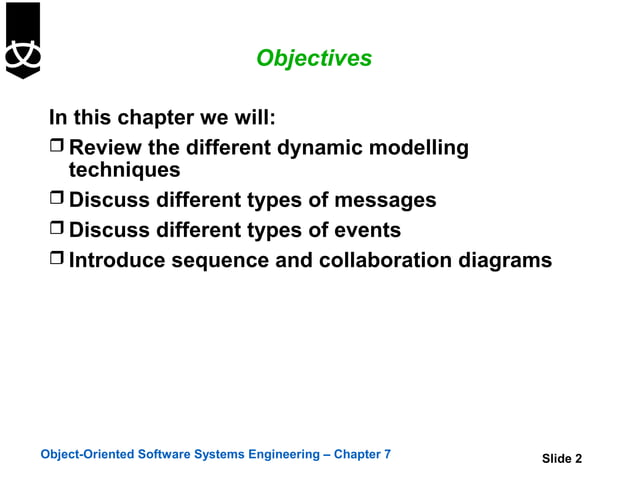 Objectives

In this chapter we will:

❒ Review the different dynamic modelling techniques

❒ Discuss different types of messages

❒ Discuss different types of events

❒ Introduce sequence and collaboration diagrams

Object-Oriented Software Systems Engineering – Chapter 7

Slide 2